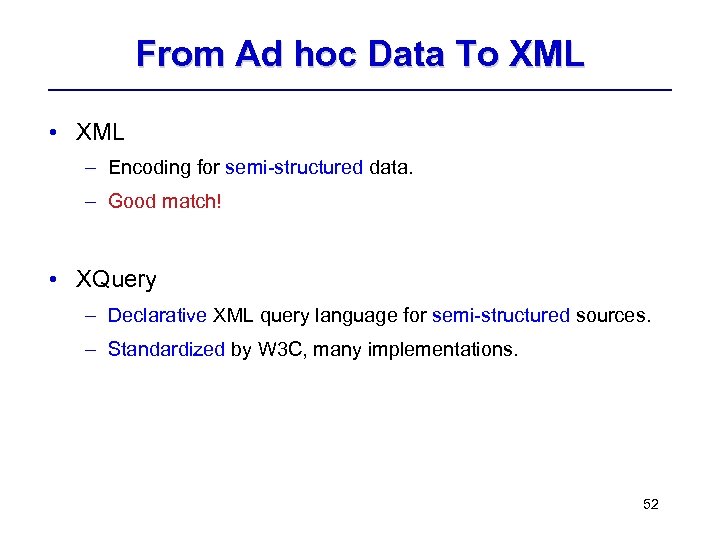 From Ad hoc Data To XML

• XML
– Encoding for semi-structured data.
– Good match!

• XQuery
– Declarative XML query language for semi-structured sources.
– Standardized by W3C, many implementations.

52